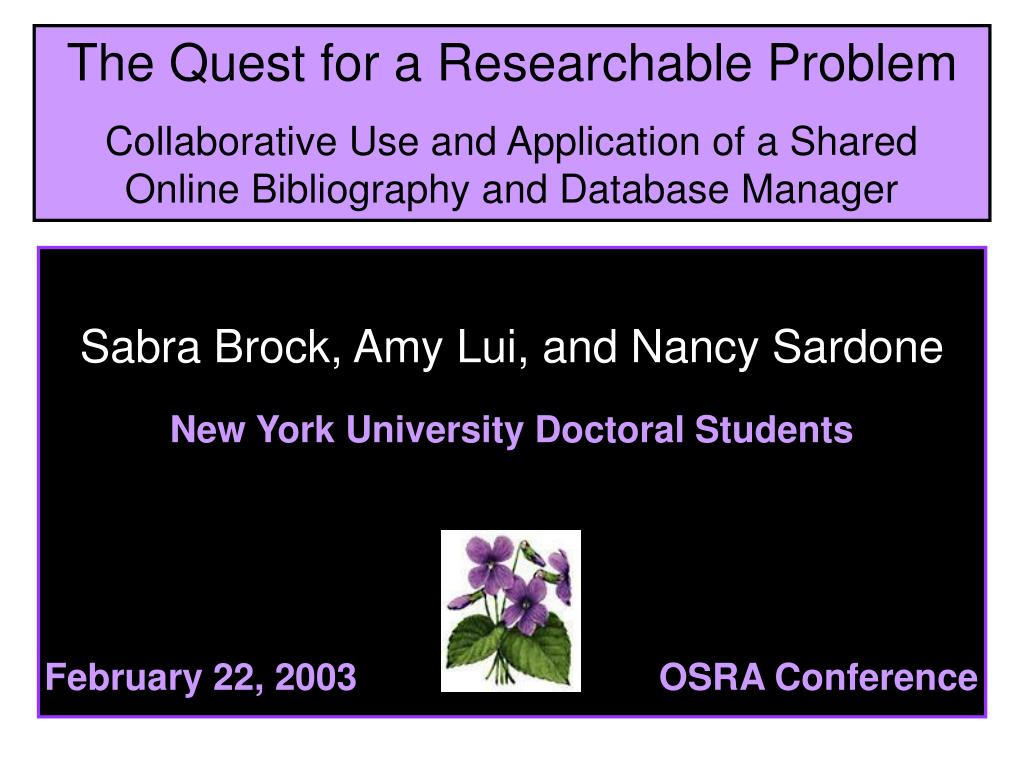 The Quest for a Researchable Problem

Collaborative Use and Application of a Shared Online Bibliography and Database Manager

Sabra Brock, Amy Lui, and Nancy Sardone

New York University Doctoral Students

February 22, 2003

OSRA Conference